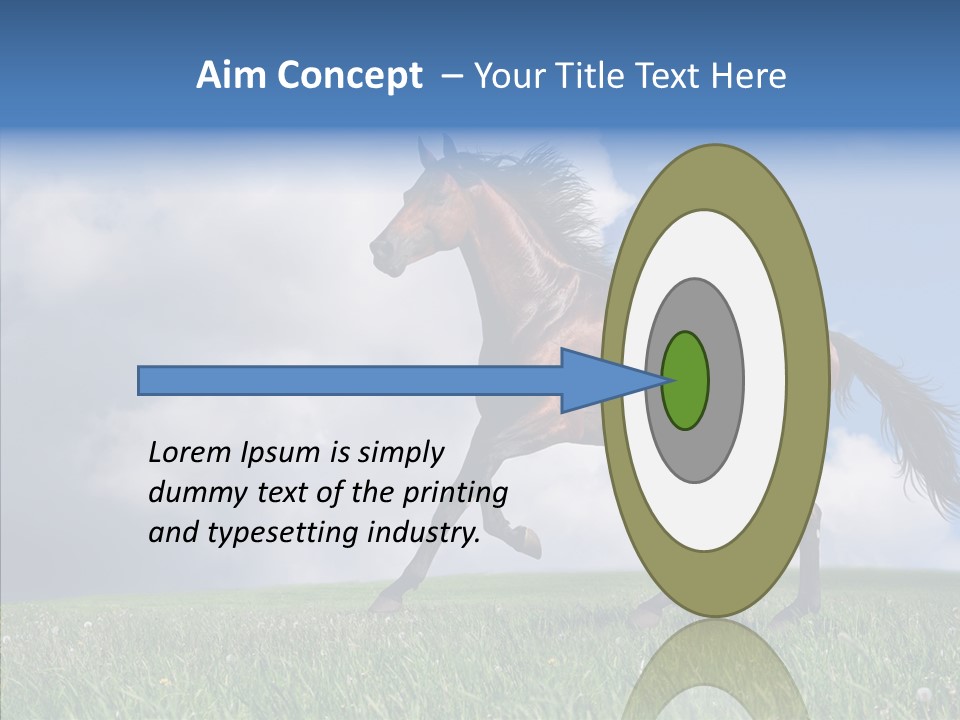 Aim Concept – Your Title Text Here

Lorem Ipsum is simply dummy text of the printing and typesetting industry.